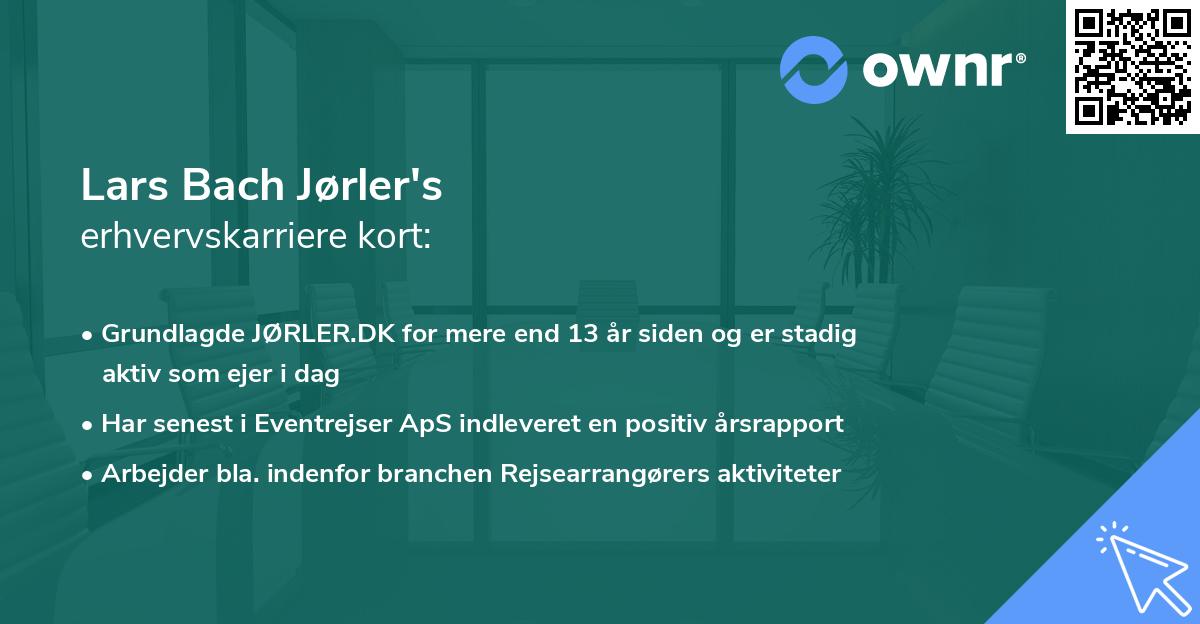 ownr®

Lars Bach Jørler's
erhvervskarriere kort:

• Grundlagde JØRLER.DK for mere end 13 år siden og er stadig aktiv som ejer i dag
• Har senest i Eventrejser ApS indleveret en positiv årsrapport
• Arbejder bla. indenfor branchen Rejsearrangørers aktiviteter